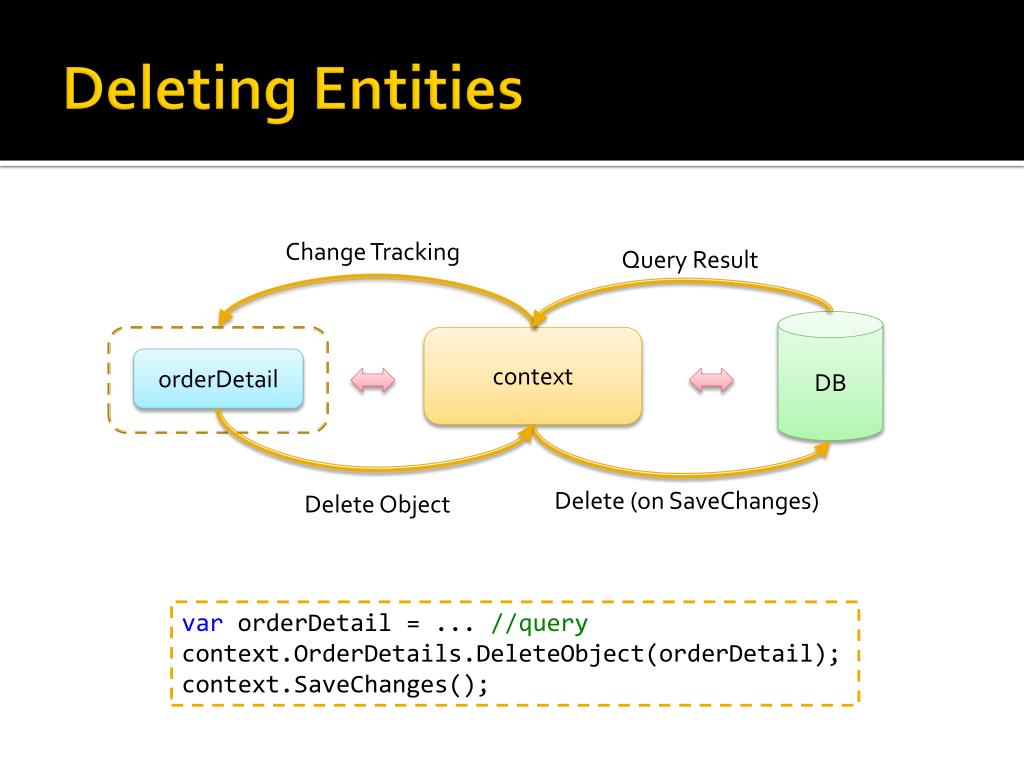 Deleting Entities

Change Tracking

Query Result

orderDetail

context

DB

Delete Object

Delete (on SaveChanges)

var orderDetail = ... //query
context.OrderDetails.DeleteObject(orderDetail);
context.SaveChanges();